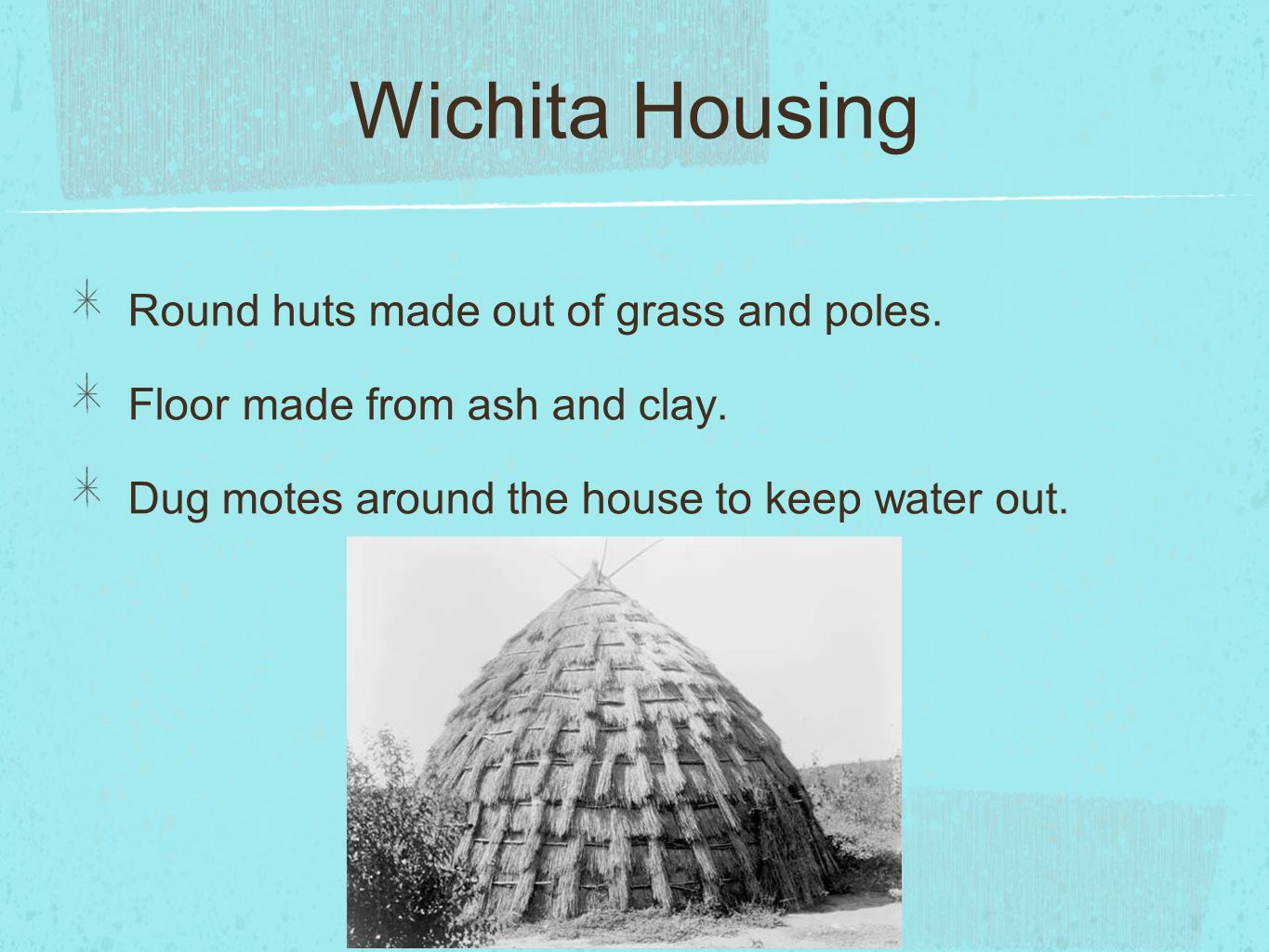 Wichita Housing

Round huts made out of grass and poles.

Floor made from ash and clay.

Dug motes around the house to keep water out.